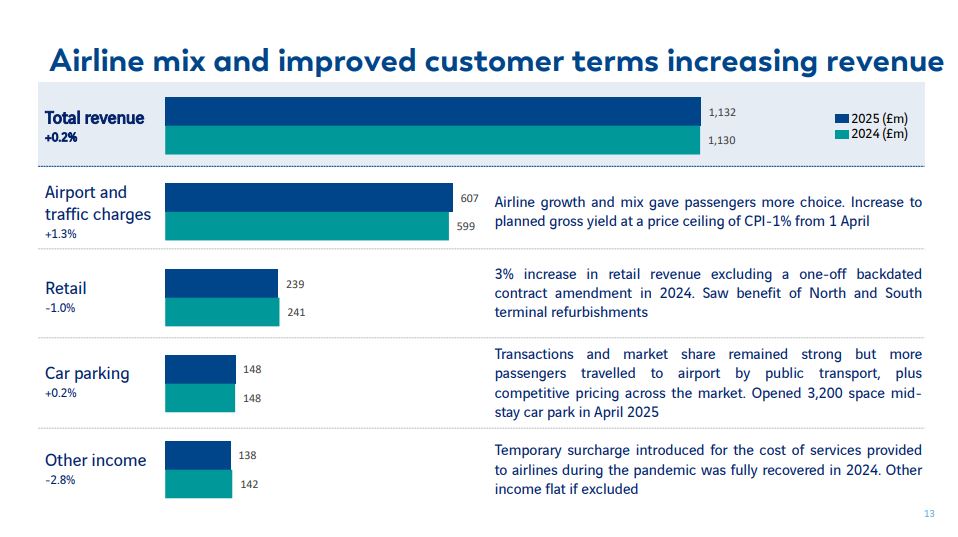 Airline mix and improved customer terms increasing revenue

Total revenue
+0.2%

1,132
1,130

2025 (£m)
2024 (£m)

Airport and traffic charges
+1.3%

607
599

Airline growth and mix gave passengers more choice. Increase to planned gross yield at a price ceiling of CPI-1% from 1 April

Retail
-1.0%

239
241

3% increase in retail revenue excluding a one-off backdated contract amendment in 2024. Saw benefit of North and South terminal refurbishments

Car parking
+0.2%

148
148

Transactions and market share remained strong but more passengers travelled to airport by public transport, plus competitive pricing across the market. Opened 3,200 space mid-stay car park in April 2025

Other income
-2.8%

138
142

Temporary surcharge introduced for the cost of services provided to airlines during the pandemic was fully recovered in 2024. Other income flat if excluded

13